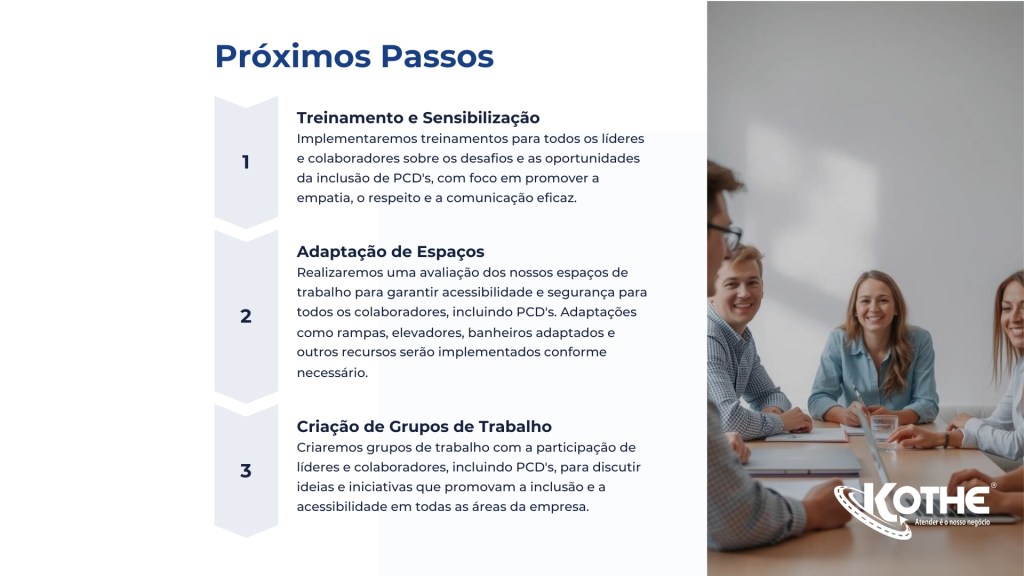 Próximos Passos

1

Treinamento e Sensibilização

Implementaremos treinamentos para todos os líderes e colaboradores sobre os desafios e as oportunidades da inclusão de PCD's, com foco em promover a empatia, o respeito e a comunicação eficaz.

2

Adaptação de Espaços

Realizaremos uma avaliação dos nossos espaços de trabalho para garantir acessibilidade e segurança para todos os colaboradores, incluindo PCD's. Adaptações como rampas, elevadores, banheiros adaptados e outros recursos serão implementados conforme necessário.

3

Criação de Grupos de Trabalho

Criaremos grupos de trabalho com a participação de líderes e colaboradores, incluindo PCD's, para discutir ideias e iniciativas que promovam a inclusão e a acessibilidade em todas as áreas da empresa.

KOTHE®
Atender é o nosso negócio